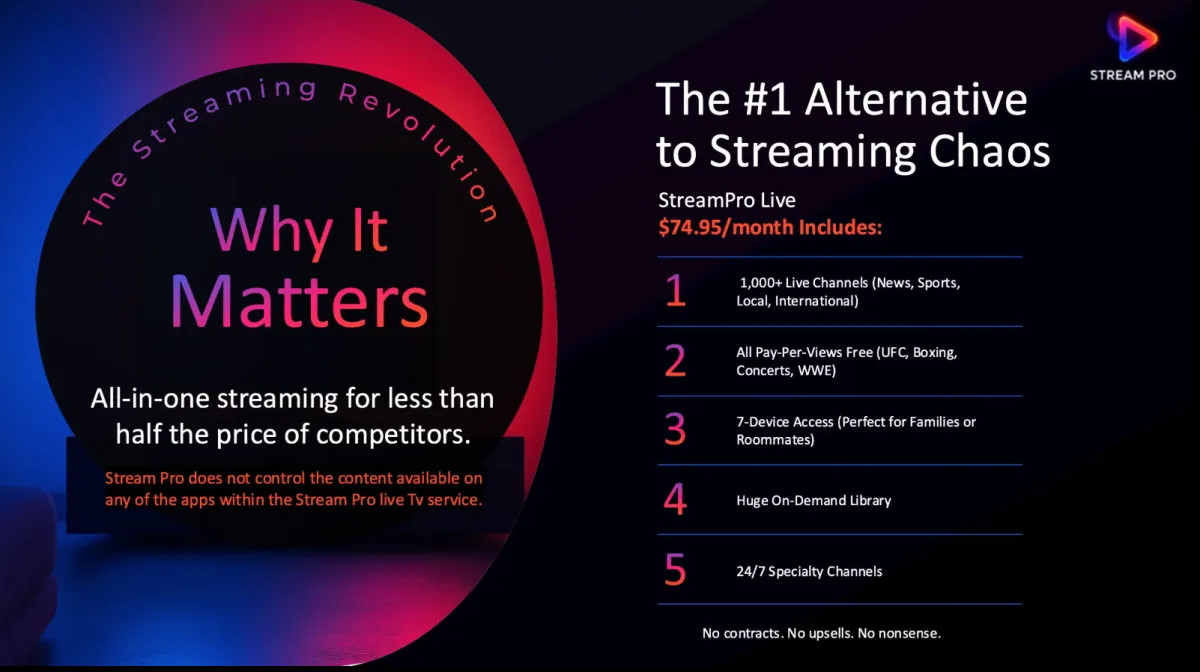 The Streaming Revolution

Why It Matters

All-in-one streaming for less than half the price of competitors.

Stream Pro does not control the content available on any of the apps within the Stream Pro live Tv service.

STREAM PRO

The #1 Alternative to Streaming Chaos

StreamPro Live
$74.95/month Includes:

1 1,000+ Live Channels (News, Sports, Local, International)

2 All Pay-Per-Views Free (UFC, Boxing, Concerts, WWE)

3 7-Device Access (Perfect for Families or Roommates)

4 Huge On-Demand Library

5 24/7 Specialty Channels

No contracts. No upsells. No nonsense.